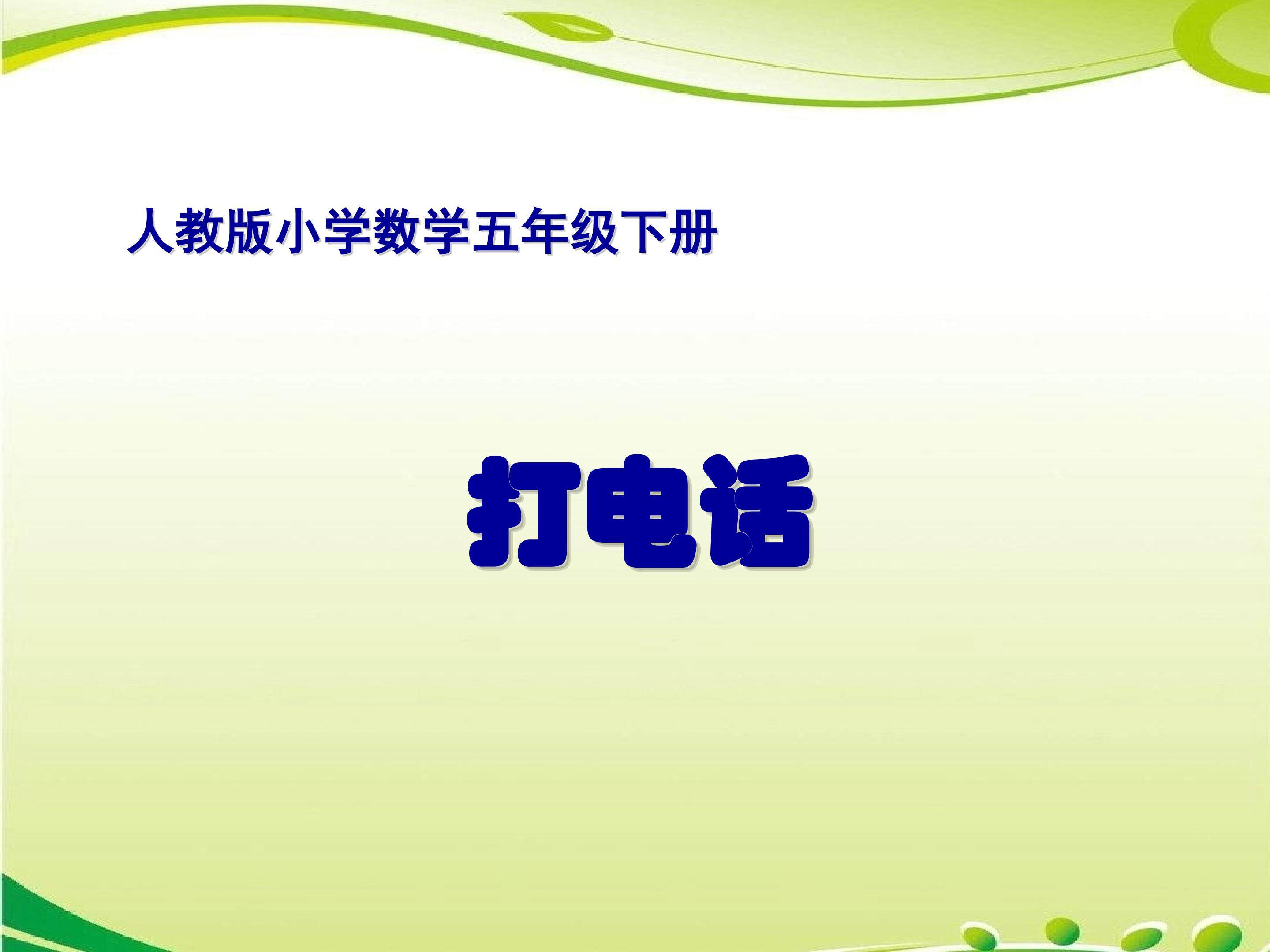 人教版小学数学五年级下册

打电话